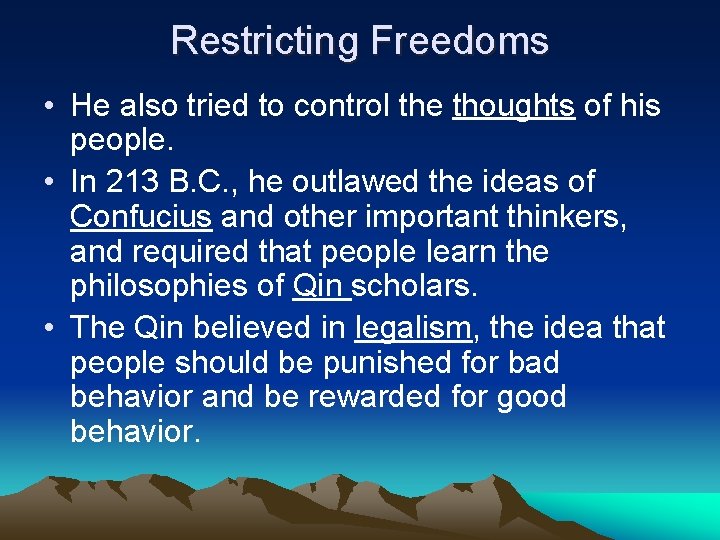 Restricting Freedoms

• He also tried to control the thoughts of his people.

• In 213 B.C., he outlawed the ideas of Confucius and other important thinkers, and required that people learn the philosophies of Qin scholars.

• The Qin believed in legalism, the idea that people should be punished for bad behavior and be rewarded for good behavior.